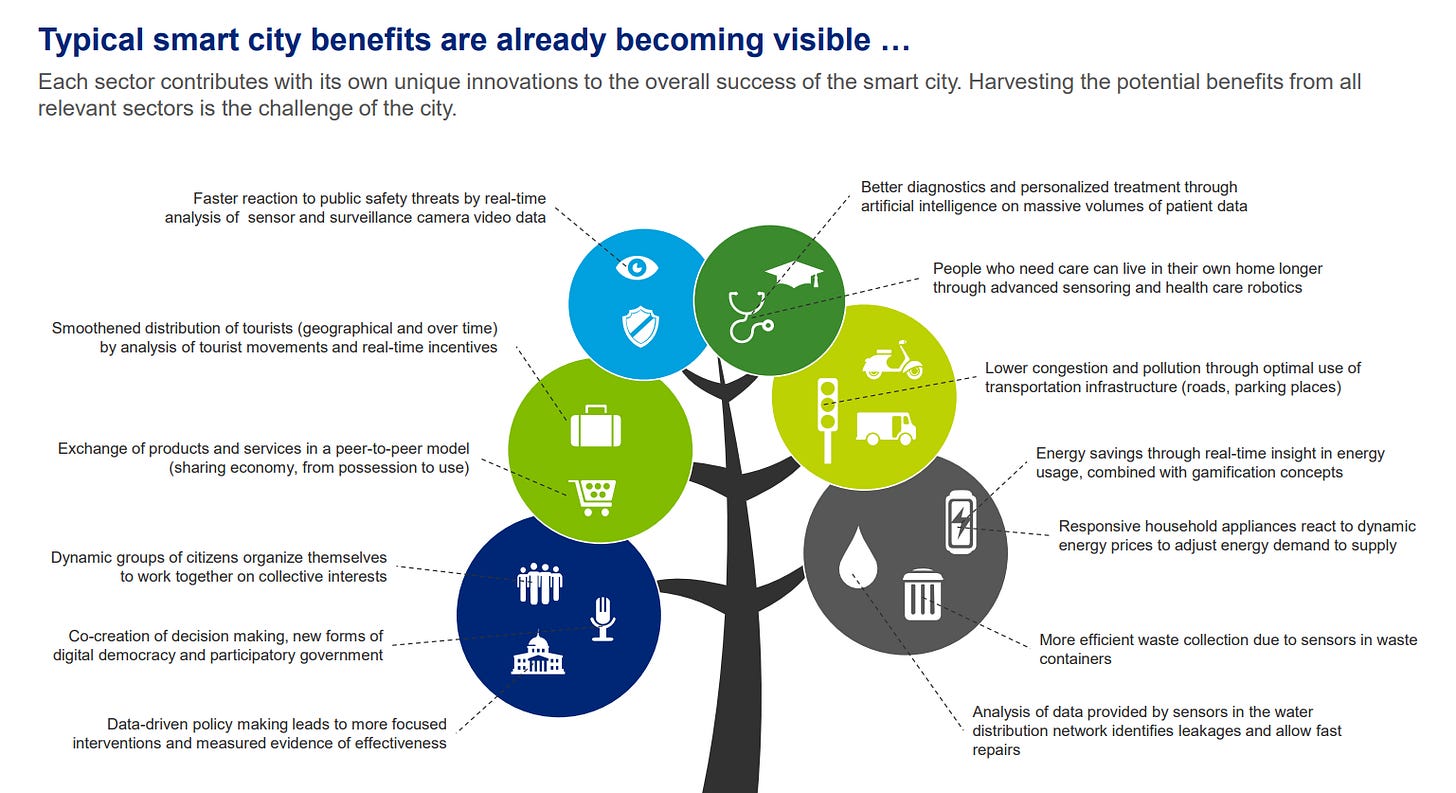 Typical smart city benefits are already becoming visible …

Each sector contributes with its own unique innovations to the overall success of the smart city. Harvesting the potential benefits from all relevant sectors is the challenge of the city.

Faster reaction to public safety threats by real-time analysis of sensor and surveillance camera video data

Smoothened distribution of tourists (geographical and over time) by analysis of tourist movements and real-time incentives

Exchange of products and services in a peer-to-peer model (sharing economy, from possession to use)

Dynamic groups of citizens organize themselves to work together on collective interests

Co-creation of decision making, new forms of digital democracy and participatory government

Data-driven policy making leads to more focused interventions and measured evidence of effectiveness

Better diagnostics and personalized treatment through artificial intelligence on massive volumes of patient data

People who need care can live in their own home longer through advanced sensoring and health care robotics

Lower congestion and pollution through optimal use of transportation infrastructure (roads, parking places)

Energy savings through real-time insight in energy usage, combined with gamification concepts

Responsive household appliances react to dynamic energy prices to adjust energy demand to supply

More efficient waste collection due to sensors in waste containers

Analysis of data provided by sensors in the water distribution network identifies leakages and allow fast repairs